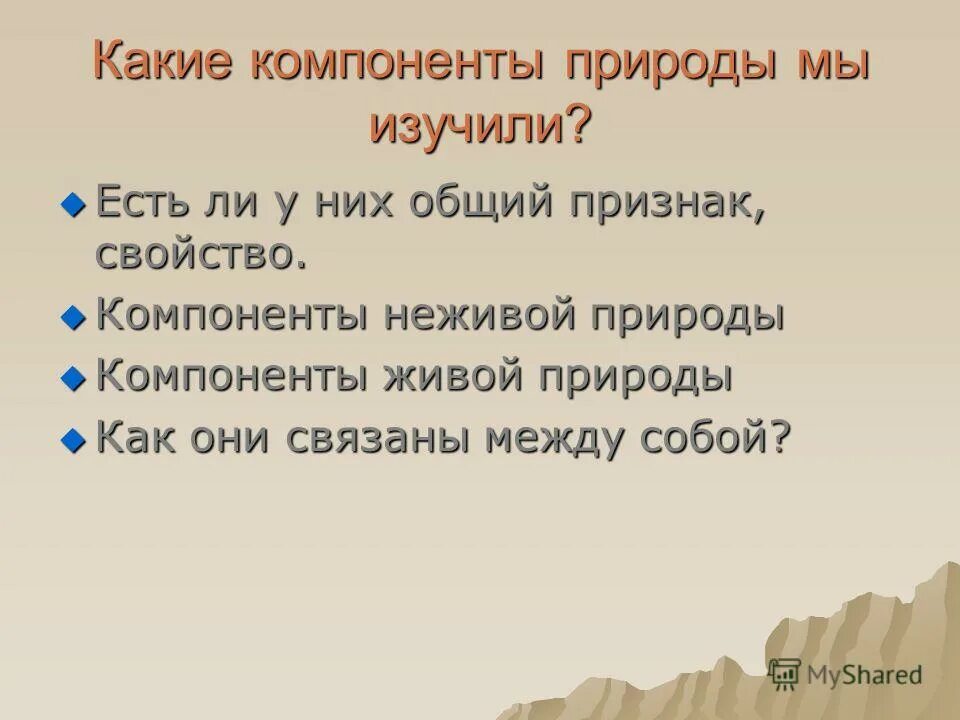 Какие компоненты природы мы изучили?

Есть ли у них общий признак, свойство.

Компоненты неживой природы

Компоненты живой природы

Как они связаны между собой?

MyShared